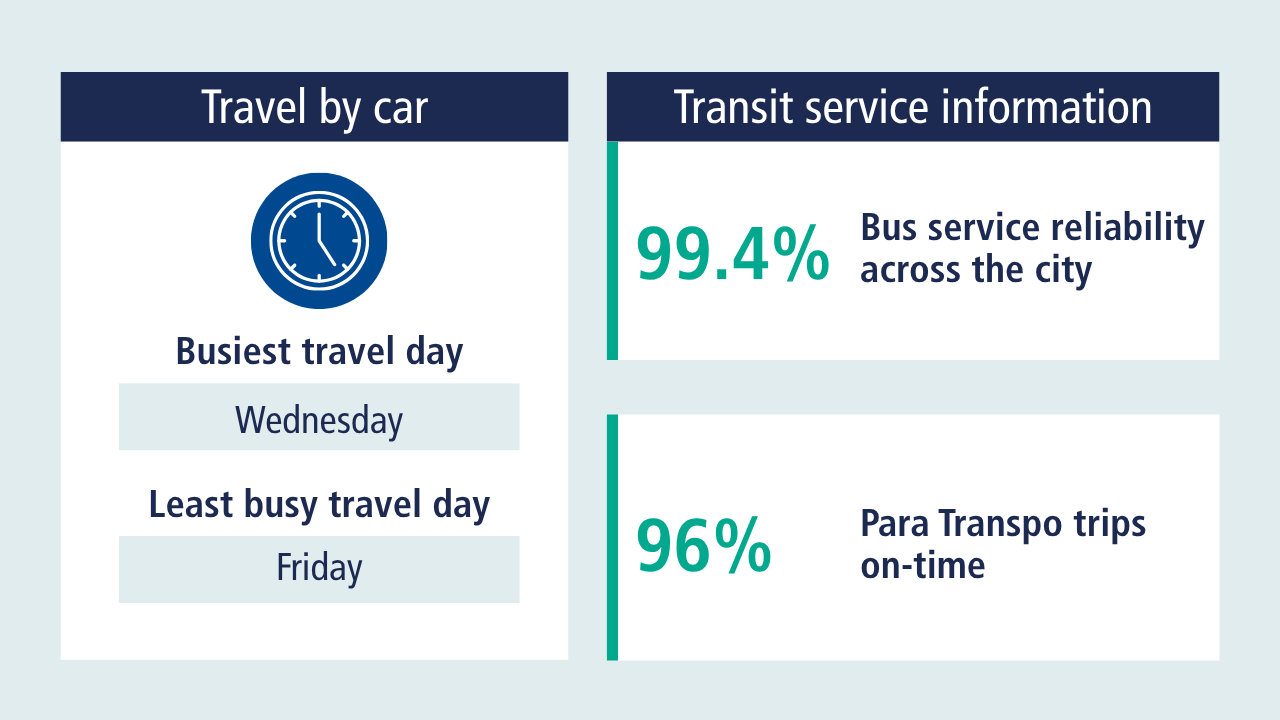 Travel by car

Busiest travel day

Wednesday

Least busy travel day

Friday

Transit service information

99.4% Bus service reliability across the city

96% Para Transpo trips on-time